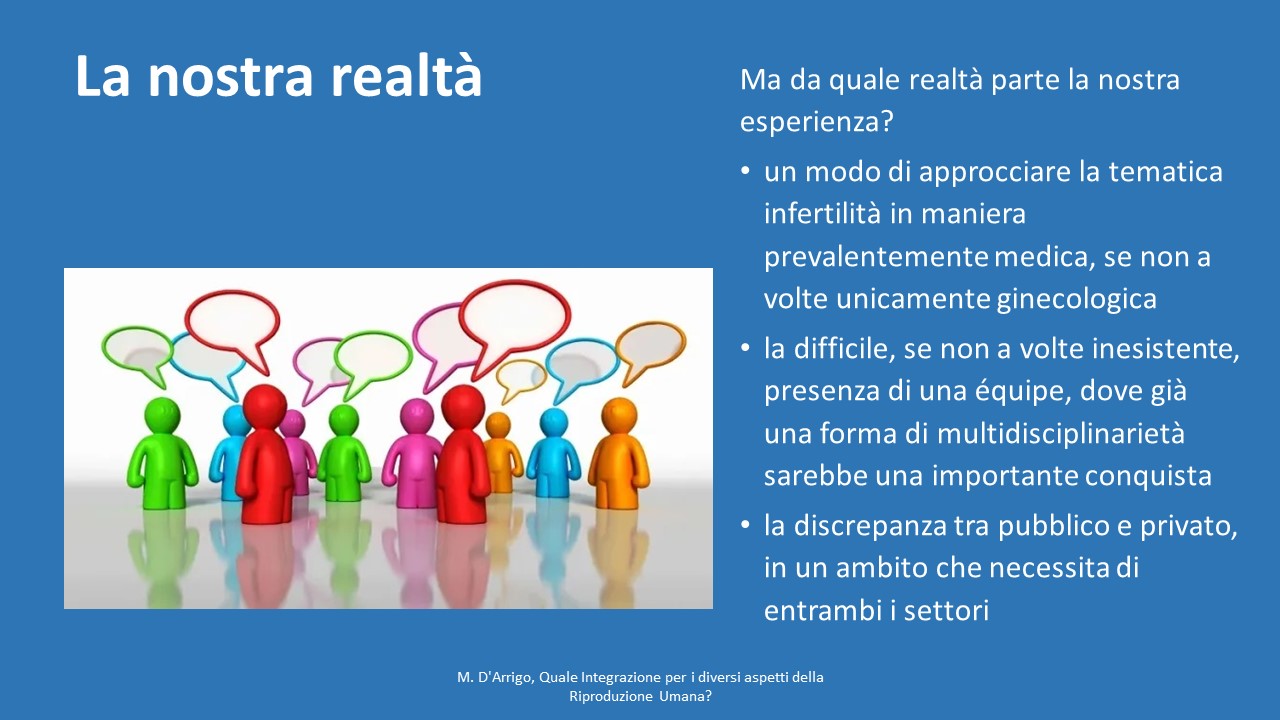 La nostra realtà

Ma da quale realtà parte la nostra esperienza?

• un modo di approcciare la tematica infertilità in maniera prevalentemente medica, se non a volte unicamente ginecologica
• la difficile, se non a volte inesistente, presenza di una équipe, dove già una forma di multidisciplinarietà sarebbe una importante conquista
• la discrepanza tra pubblico e privato, in un ambito che necessita di entrambi i settori

M. D'Arrigo, Quale Integrazione per i diversi aspetti della Riproduzione Umana?